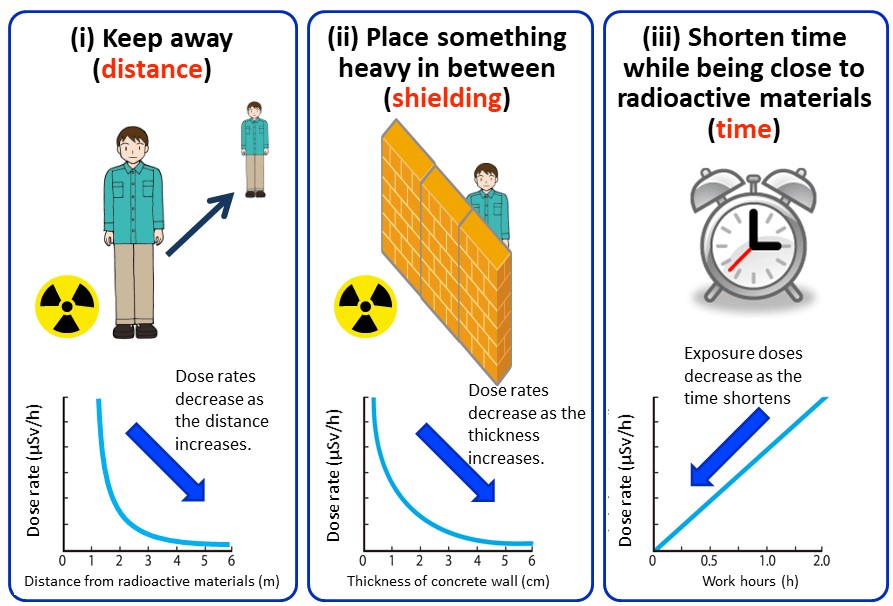 (i) Keep away (distance)

Dose rates decrease as the distance increases.

Dose rate (μSv/h)

0 1 2 3 4 5 6

Distance from radioactive materials (m)

(ii) Place something heavy in between (shielding)

Dose rates decrease as the thickness increases.

Dose rate (μSv/h)

0 1 2 3 4 5 6

Thickness of concrete wall (cm)

(iii) Shorten time while being close to radioactive materials (time)

Exposure doses decrease as the time shortens

Dose rate (μSv/h)

0 0.5 1.0 2.0

Work hours (h)